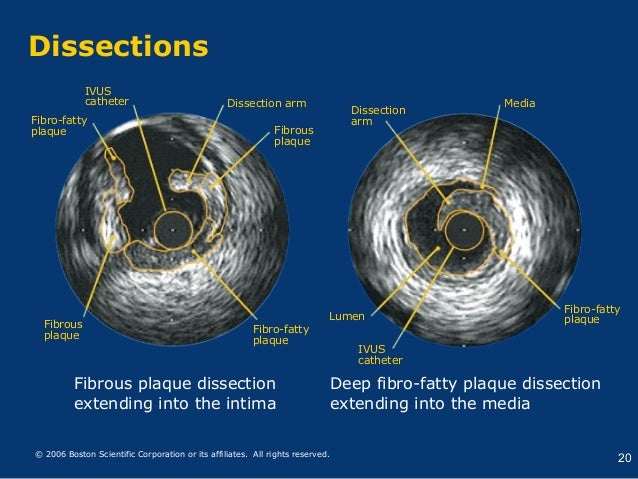 Dissections

IVUS catheter

Fibro-fatty plaque

Dissection arm

Fibrous plaque

Fibrous plaque

Fibro-fatty plaque

Fibrous plaque dissection extending into the intima

Dissection arm

Media

Lumen

IVUS catheter

Fibro-fatty plaque

Deep fibro-fatty plaque dissection extending into the media

© 2006 Boston Scientific Corporation or its affiliates. All rights reserved.

20